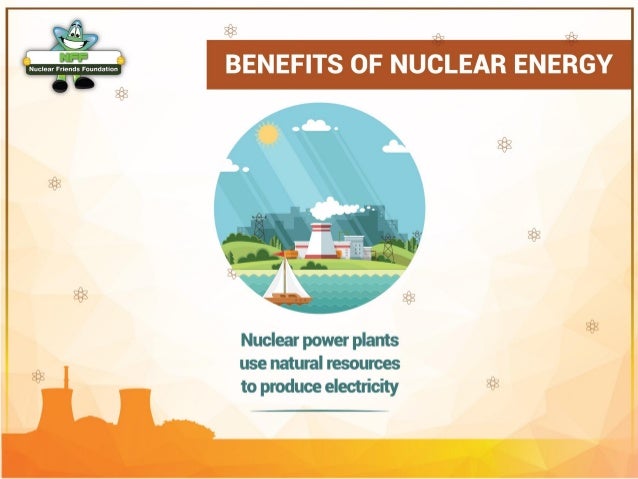 NFF
Nuclear Friends Foundation

BENEFITS OF NUCLEAR ENERGY

Nuclear power plants use natural resources to produce electricity